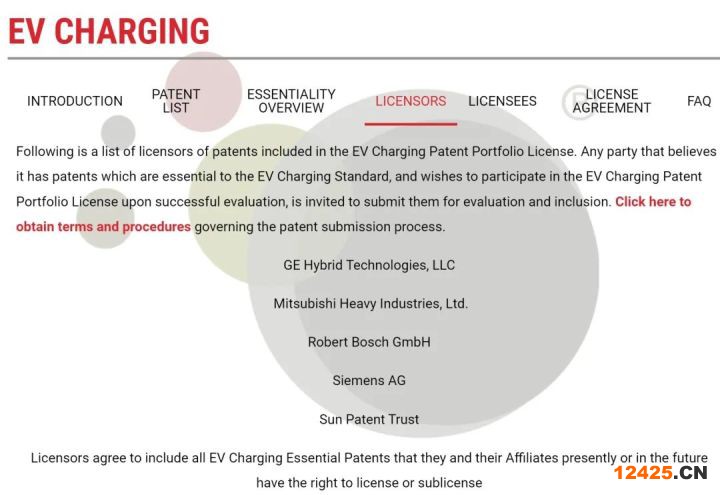 EV CHARGING

INTRODUCTION PATENT LIST ESSENTIALITY OVERVIEW LICENSORS LICENSEES LICENSE AGREEMENT FAQ

Following is a list of licensors of patents included in the EV Charging Patent Portfolio License. Any party that believes it has patents which are essential to the EV Charging Standard, and wishes to participate in the EV Charging Patent Portfolio License upon successful evaluation, is invited to submit them for evaluation and inclusion. Click here to obtain terms and procedures governing the patent submission process.

GE Hybrid Technologies, LLC

Mitsubishi Heavy Industries, Ltd.

Robert Bosch GmbH

Siemens AG

Sun Patent Trust

Licensors agree to include all EV Charging Essential Patents that they and their Affiliates presently or in the future have the right to license or sublicense

12425.CN